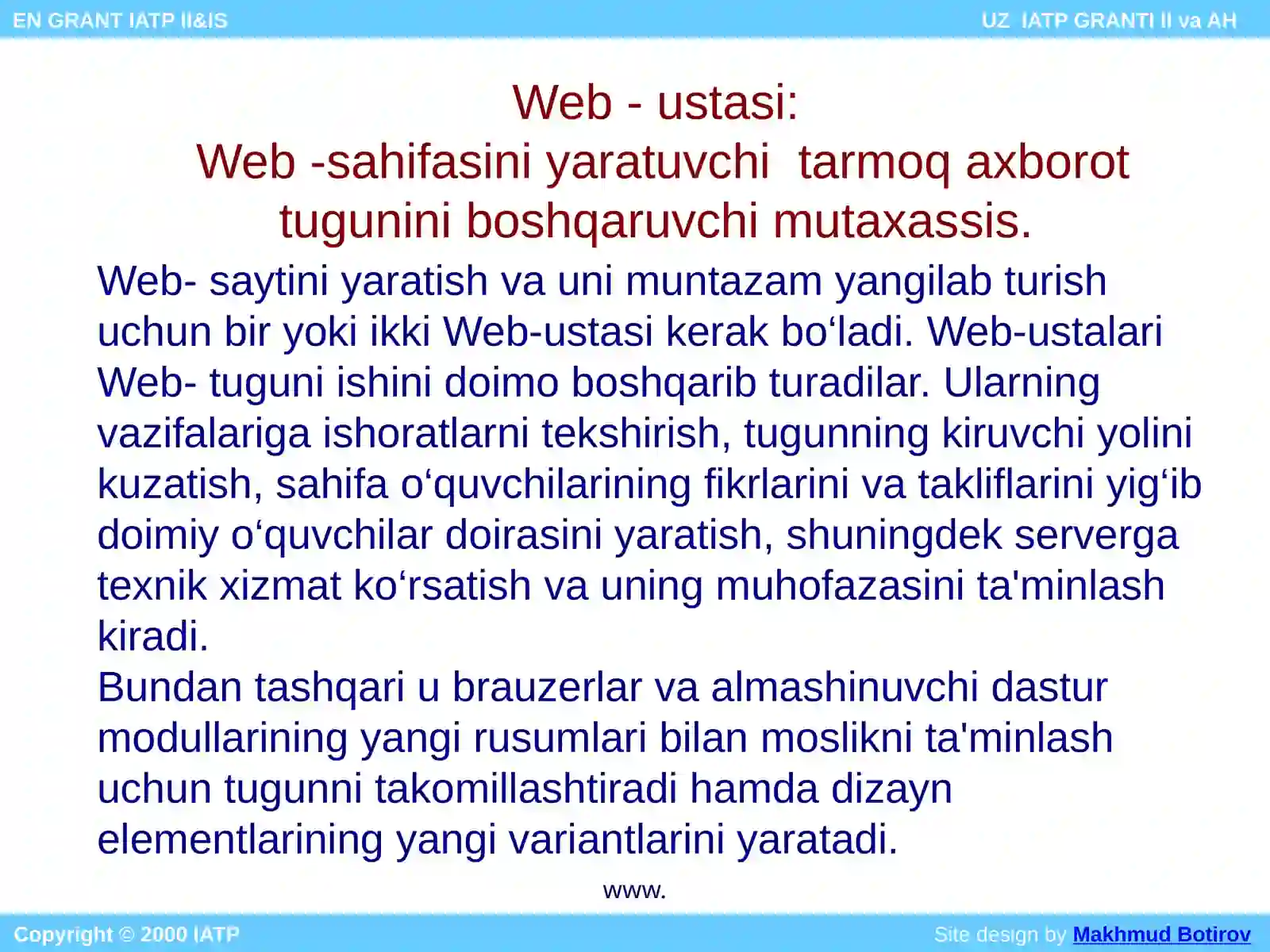 EN GRANT IATP II&IS

UZ IATP GRANTI II va AH

Web - ustasi:
Web -sahifasini yaratuvchi tarmoq axborot tugunini boshqaruvchi mutaxassis.

Web- saytini yaratish va uni muntazam yangilab turish uchun bir yoki ikki Web-ustasi kerak bo‘ladi. Web-ustalari Web- tuguni ishini doimo boshqarib turadilar. Ularning vazifalariga ishoratlarni tekshirish, tugunning kiruvchi yolini kuzatish, sahifa o‘quvchilarining fikrlarini va takliflarini yig‘ib doimiy o‘quvchilar doirasini yaratish, shuningdek serverga texnik xizmat ko‘rsatish va uning muhofazasini ta'minlash kiradi.
Bundan tashqari u brauzerlar va almashinuvchi dastur modullarining yangi rusumlari bilan moslikni ta'minlash uchun tugunni takomillashtiradi hamda dizayn elementlarining yangi variantlarini yaratadi.

www.

Copyright © 2000 IATP

Site design by Makhmud Botirov